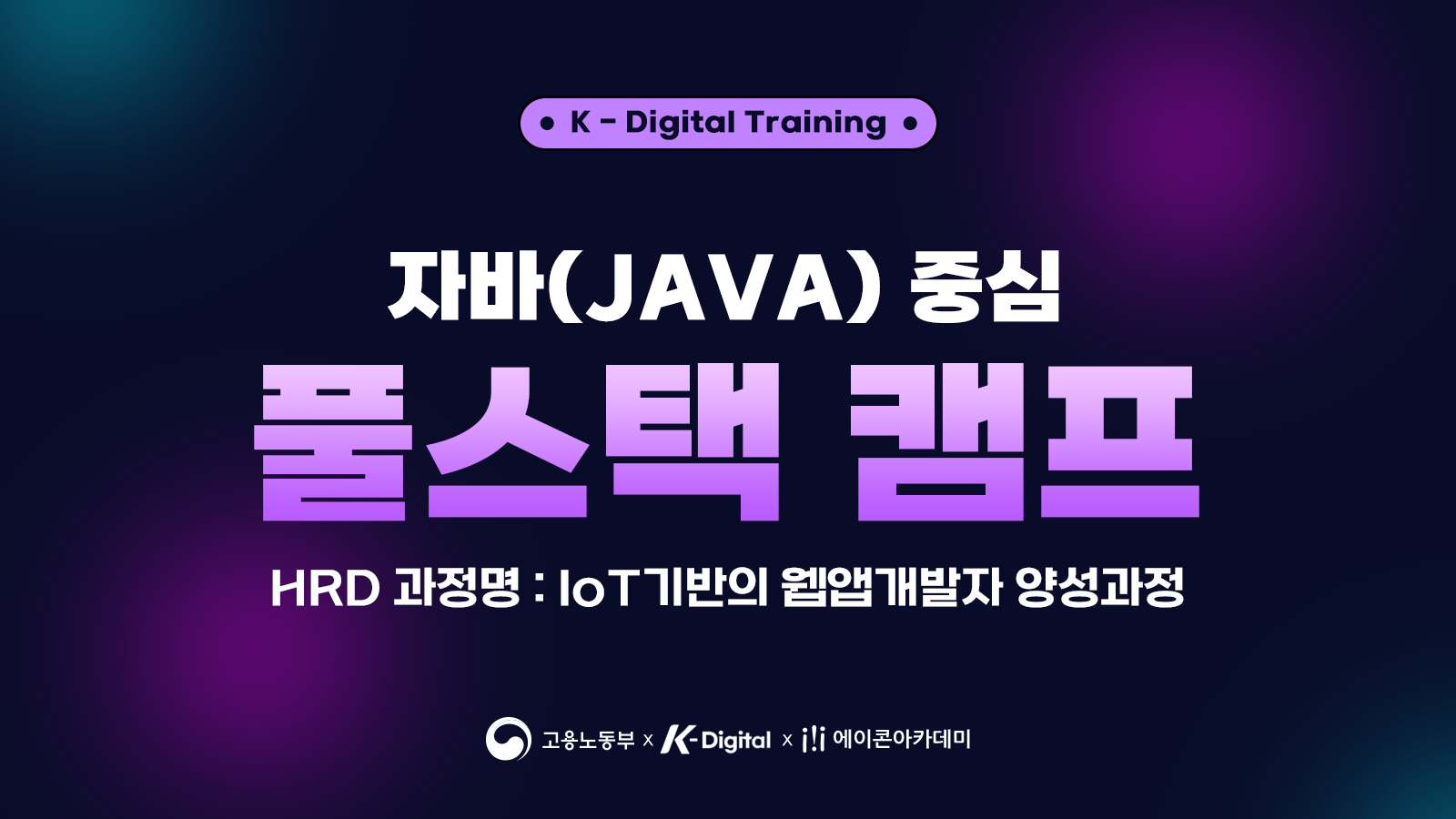 K - Digital Training

자바(JAVA) 중심

풀스택 캠프

HRD 과정명 : IoT기반의 웹앱개발자 양성과정

고용노동부 x K-Digital x 에이콘아카데미